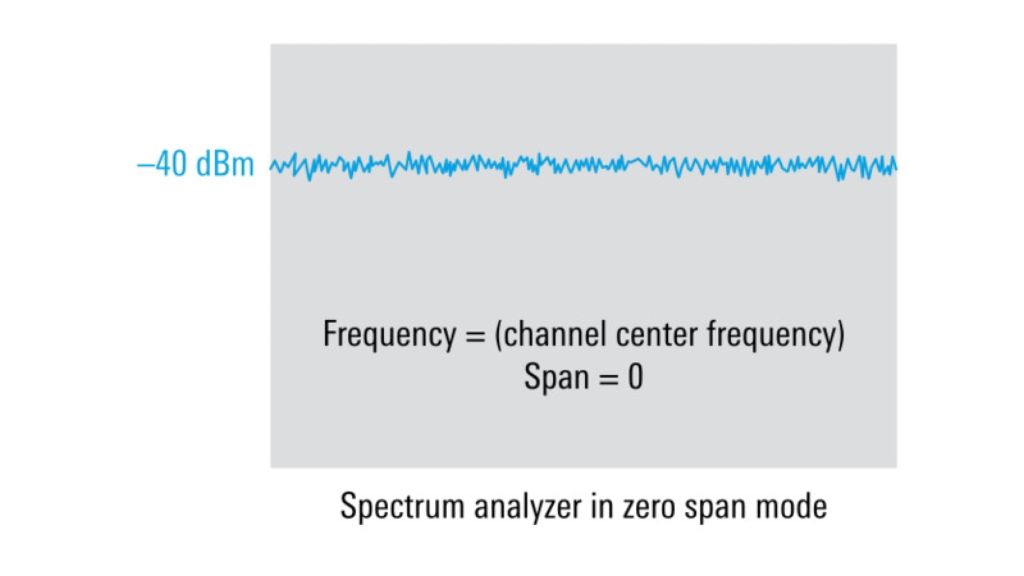 –40 dBm

Frequency = (channel center frequency)
Span = 0

Spectrum analyzer in zero span mode